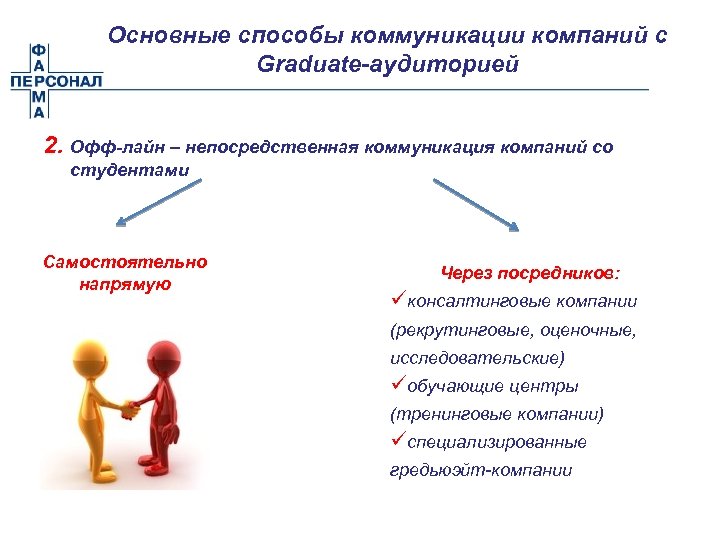 ФАРМА
ПЕРСОНАЛ

Основные способы коммуникации компаний с Graduate-аудиторией

2. Офф-лайн – непосредственная коммуникация компаний со студентами

Самостоятельно напрямую

Через посредников:
✓консалтинговые компании (рекрутинговые, оценочные, исследовательские)
✓обучающие центры (тренинговые компании)
✓специализированные гредьюэйт-компании